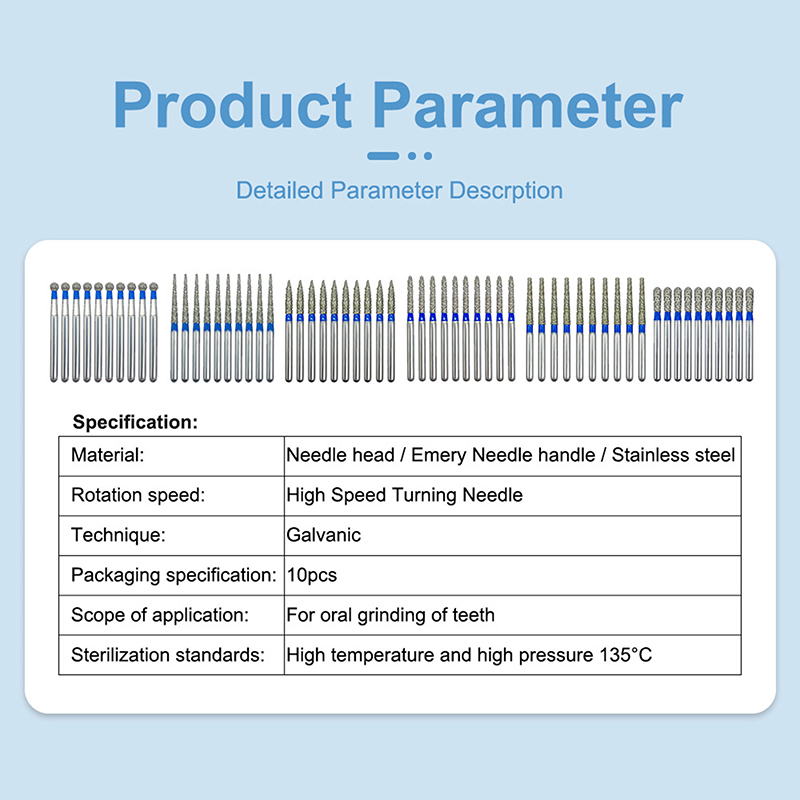 Product Parameter

Detailed Parameter Descrption

Specification:

| Material: | Needle head / Emery Needle handle / Stainless steel |
|---|---|
| Rotation speed: | High Speed Turning Needle |
| Technique: | Galvanic |
| Packaging specification: | 10pcs |
| Scope of application: | For oral grinding of teeth |
| Sterilization standards: | High temperature and high pressure 135°C |